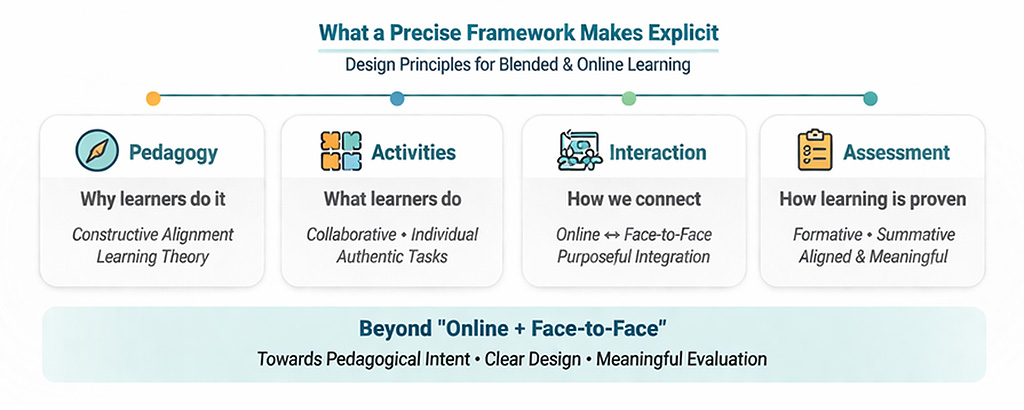 What a Precise Framework Makes Explicit

Design Principles for Blended & Online Learning

Pedagogy

Why learners do it

Constructive Alignment
Learning Theory

Activities

What learners do

Collaborative • Individual
Authentic Tasks

Interaction

How we connect

Online ↔ Face-to-Face
Purposeful Integration

Assessment

How learning is proven

Formative • Summative
Aligned & Meaningful

Beyond "Online + Face-to-Face"

Towards Pedagogical Intent • Clear Design • Meaningful Evaluation